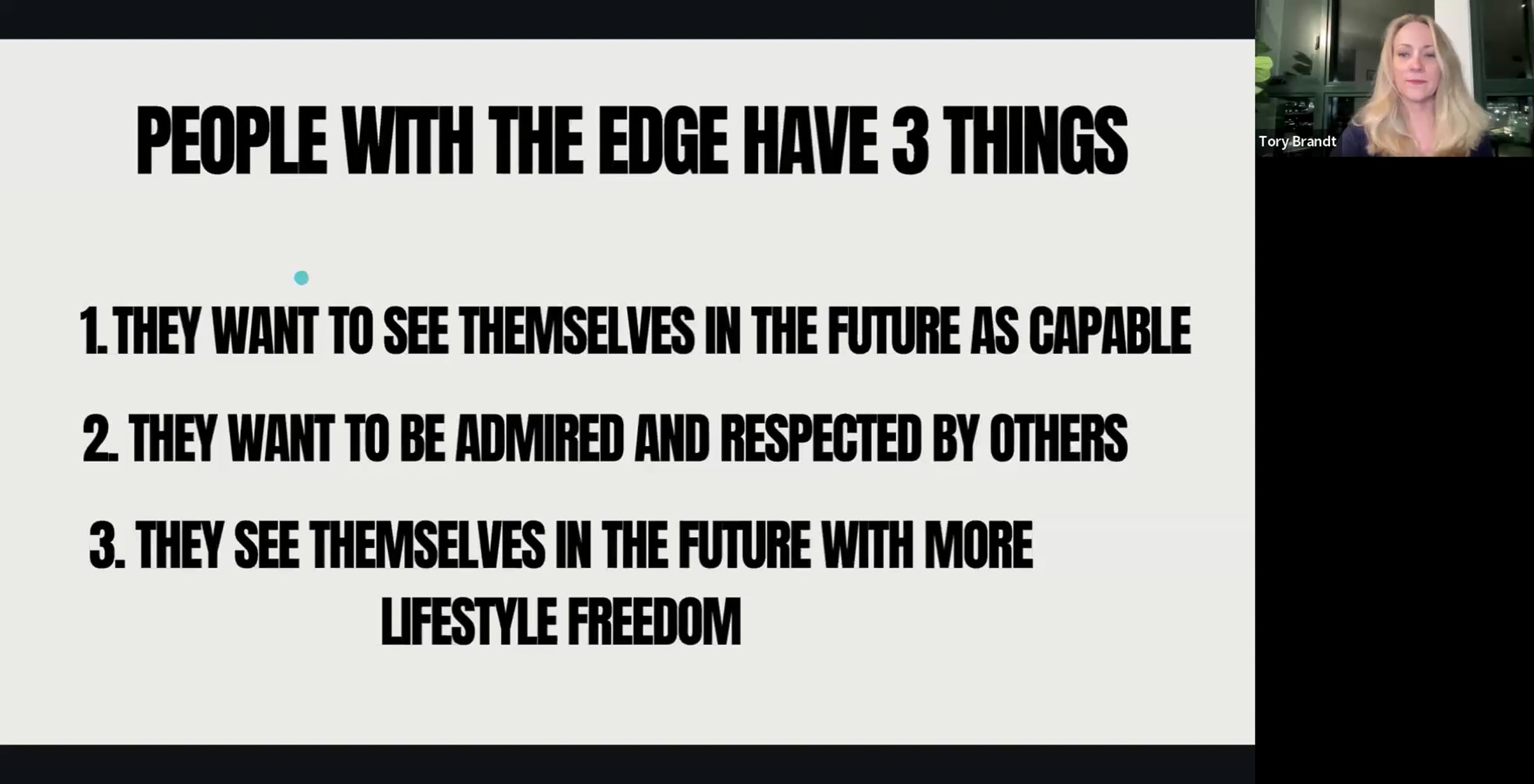 PEOPLE WITH THE EDGE HAVE 3 THINGS

1. THEY WANT TO SEE THEMSELVES IN THE FUTURE AS CAPABLE

2. THEY WANT TO BE ADMIRED AND RESPECTED BY OTHERS

3. THEY SEE THEMSELVES IN THE FUTURE WITH MORE LIFESTYLE FREEDOM

Tory Brandt